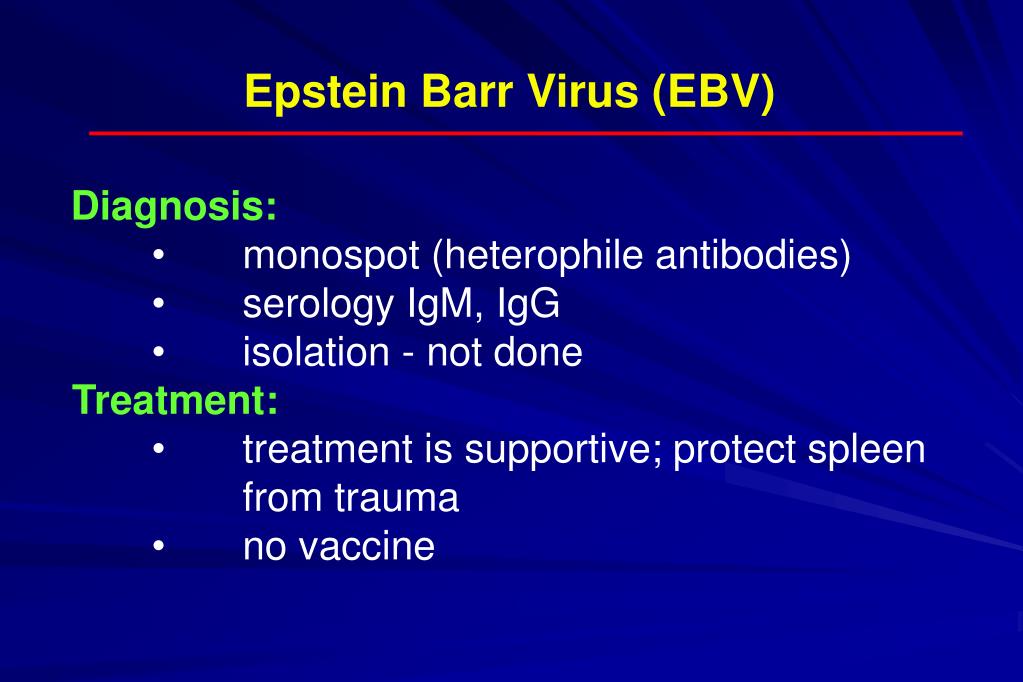 Epstein Barr Virus (EBV)

Diagnosis:
• monospot (heterophile antibodies)
• serology IgM, IgG
• isolation - not done
Treatment:
• treatment is supportive; protect spleen from trauma
• no vaccine